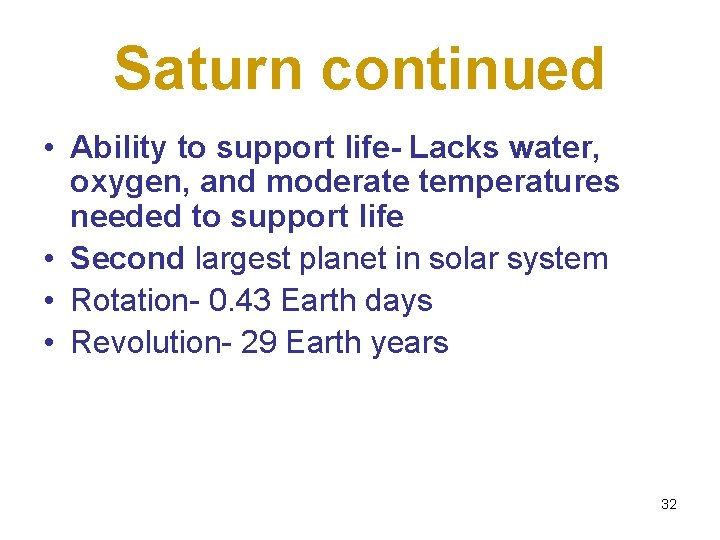 Saturn continued

• Ability to support life- Lacks water, oxygen, and moderate temperatures needed to support life
• Second largest planet in solar system
• Rotation- 0.43 Earth days
• Revolution- 29 Earth years

32